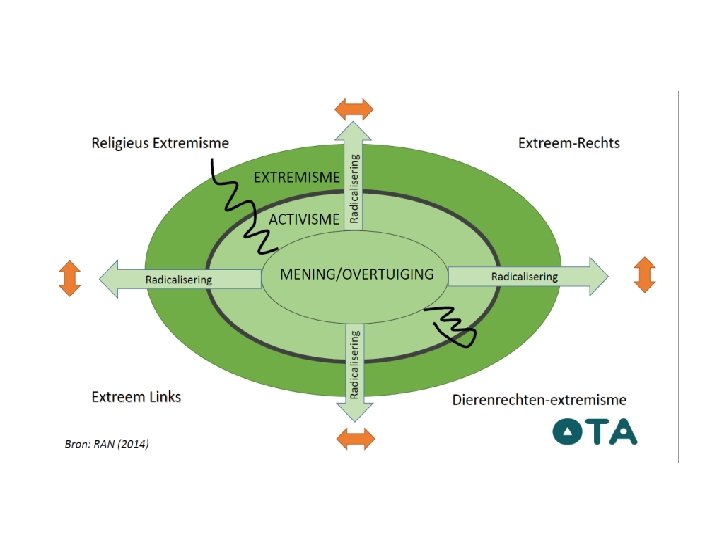 Religieus Extremisme

Extreem-Rechts

EXTREMISME

ACTIVISME

Radicalisering

Radicalisering

MENING/OVERTUIGING

Radicalisering

Radicalisering

Extreem Links

Dierenrechten-extremisme

Bron: RAN (2014)

OTA